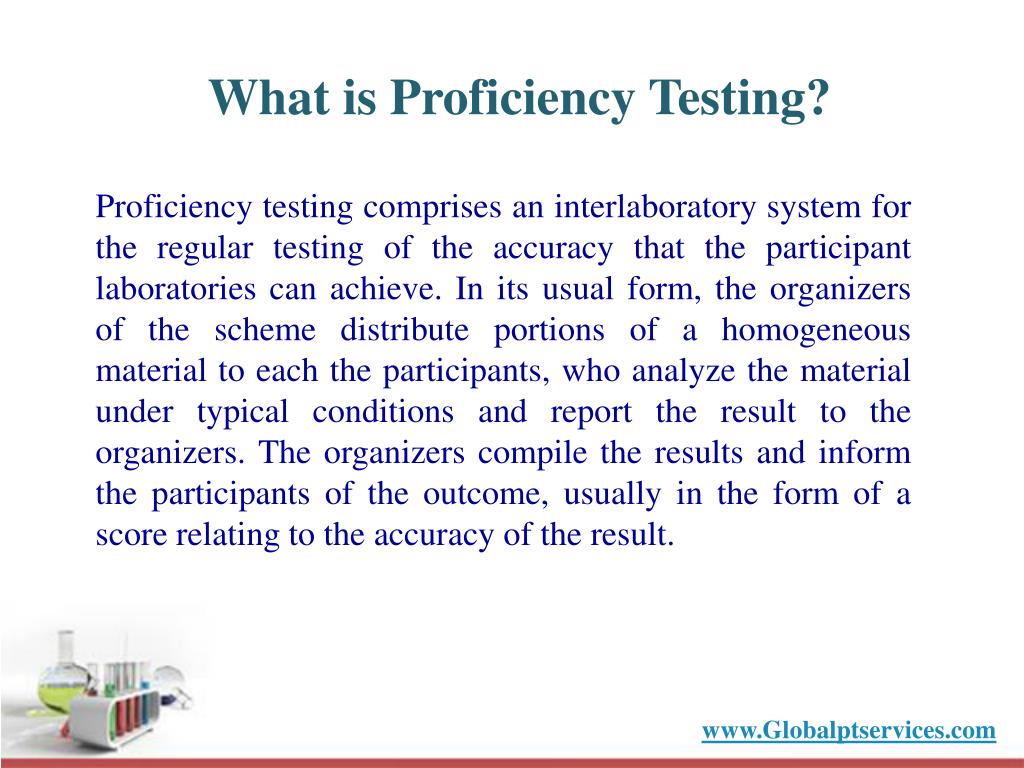 What is Proficiency Testing?

Proficiency testing comprises an interlaboratory system for the regular testing of the accuracy that the participant laboratories can achieve. In its usual form, the organizers of the scheme distribute portions of a homogeneous material to each the participants, who analyze the material under typical conditions and report the result to the organizers. The organizers compile the results and inform the participants of the outcome, usually in the form of a score relating to the accuracy of the result.

www.Globalptservices.com